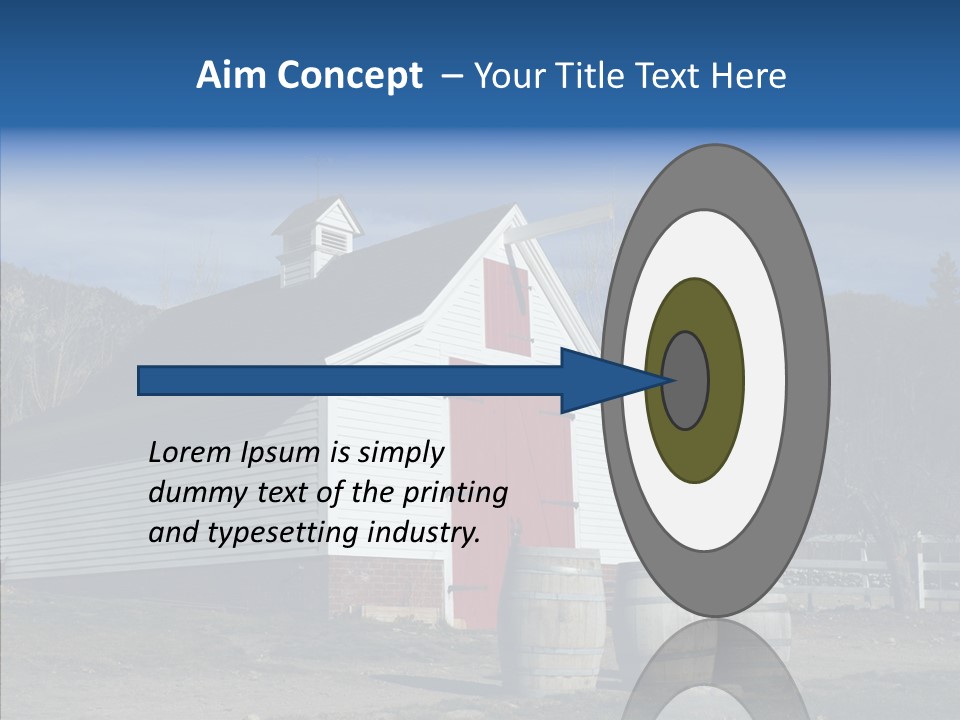 Aim Concept – Your Title Text Here

Lorem Ipsum is simply dummy text of the printing and typesetting industry.